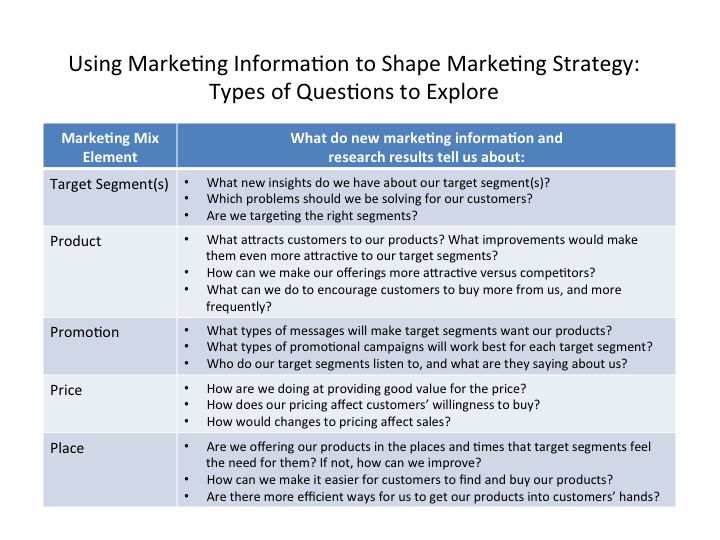 Using Marketing Information to Shape Marketing Strategy: Types of Questions to Explore

| Marketing Mix Element | What do new marketing information and research results tell us about: |
|---|---|
| Target Segment(s) | • What new insights do we have about our target segment(s)? • Which problems should we be solving for our customers? • Are we targeting the right segments? |
| Product | • What attracts customers to our products? What improvements would make them even more attractive to our target segments? • How can we make our offerings more attractive versus competitors? • What can we do to encourage customers to buy more from us, and more frequently? |
| Promotion | • What types of messages will make target segments want our products? • What types of promotional campaigns will work best for each target segment? • Who do our target segments listen to, and what are they saying about us? |
| Price | • How are we doing at providing good value for the price? • How does our pricing affect customers' willingness to buy? • How would changes to pricing affect sales? |
| Place | • Are we offering our products in the places and times that target segments feel the need for them? If not, how can we improve? • How can we make it easier for customers to find and buy our products? • Are there more efficient ways for us to get our products into customers' hands? |